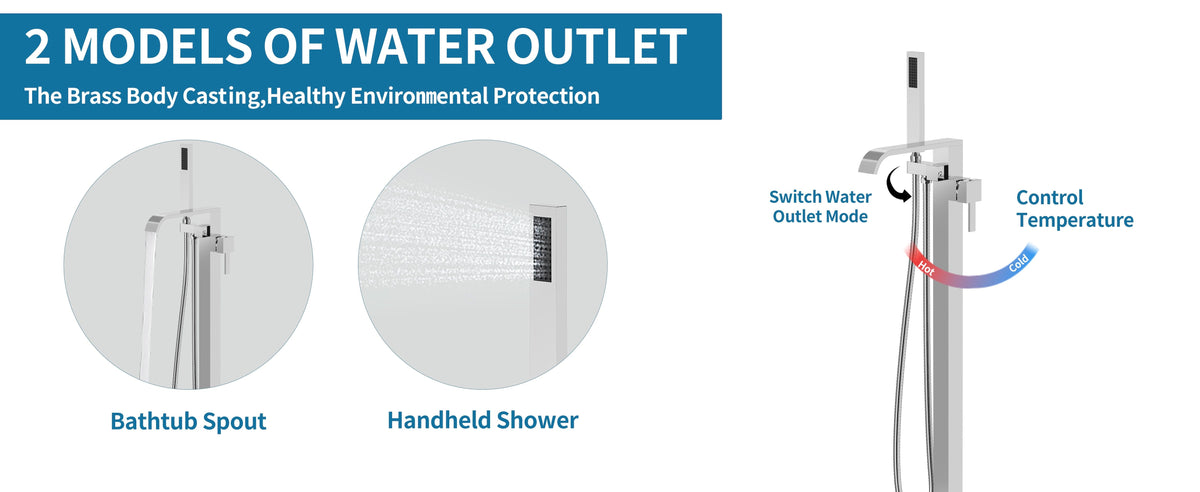 2 MODELS OF WATER OUTLET

The Brass Body Casting,Healthy Environmental Protection

Bathtub Spout

Handheld Shower

Switch Water
Outlet Mode

Control
Temperature

Hot

Cold